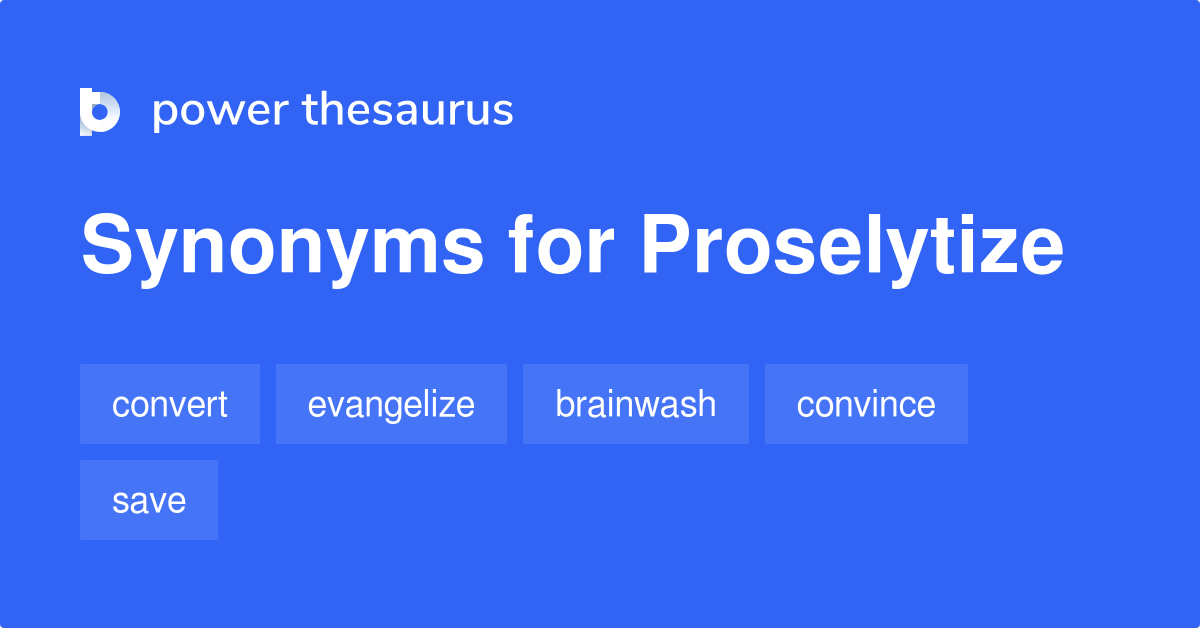 power thesaurus

Synonyms for Proselytize

convert evangelize brainwash convince save